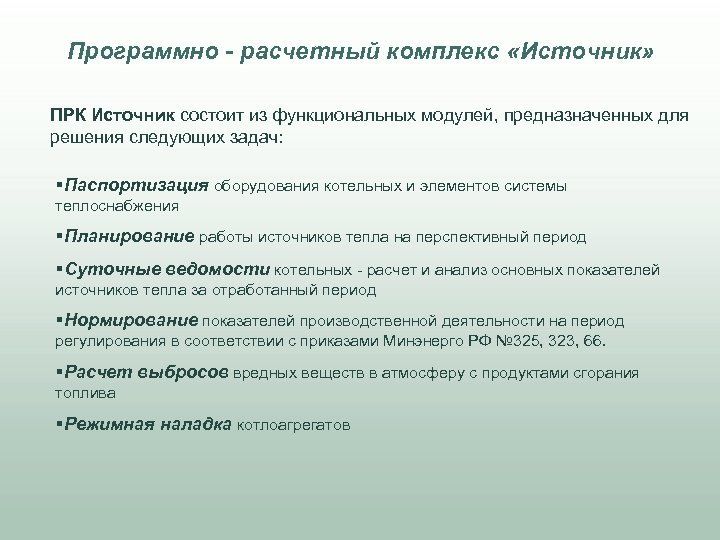 Программно - расчетный комплекс «Источник»

ПРК Источник состоит из функциональных модулей, предназначенных для решения следующих задач:

▪Паспортизация оборудования котельных и элементов системы теплоснабжения

▪Планирование работы источников тепла на перспективный период

▪Суточные ведомости котельных - расчет и анализ основных показателей источников тепла за отработанный период

▪Нормирование показателей производственной деятельности на период регулирования в соответствии с приказами Минэнерго РФ №325, 323, 66.

▪Расчет выбросов вредных веществ в атмосферу с продуктами сгорания топлива

▪Режимная наладка котлоагрегатов